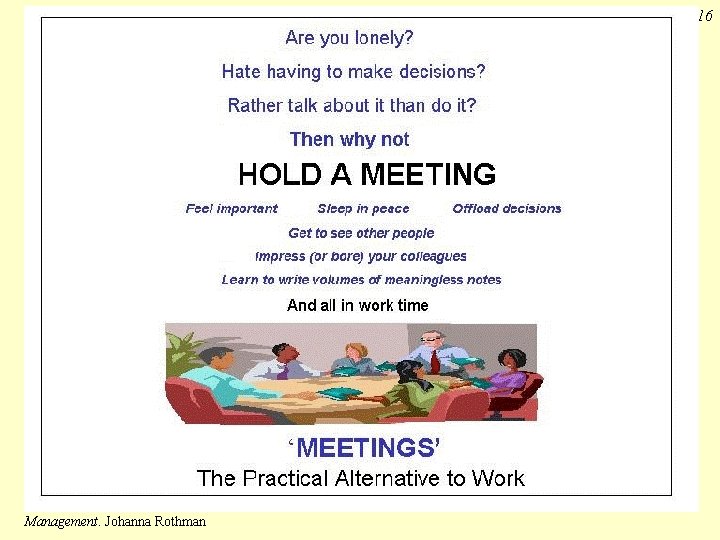 16

Are you lonely?

Hate having to make decisions?

Rather talk about it than do it?

Then why not

HOLD A MEETING

Feel important    Sleep in peace    Offload decisions

Get to see other people

Impress (or bore) your colleagues

Learn to write volumes of meaningless notes

And all in work time

'MEETINGS'

The Practical Alternative to Work

Management. Johanna Rothman